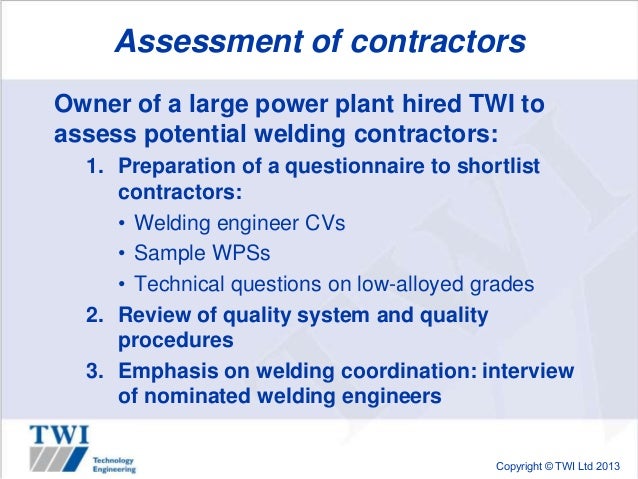 Assessment of contractors

Owner of a large power plant hired TWI to assess potential welding contractors:

1. Preparation of a questionnaire to shortlist contractors:
   • Welding engineer CVs
   • Sample WPSs
   • Technical questions on low-alloyed grades
2. Review of quality system and quality procedures
3. Emphasis on welding coordination: interview of nominated welding engineers

TWI
Technology
Engineering

Copyright © TWI Ltd 2013